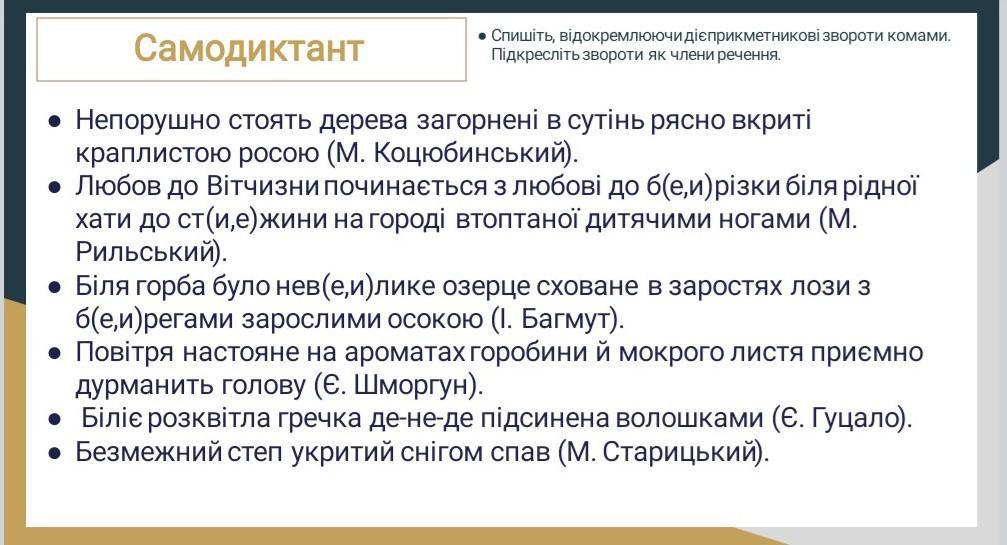 Самодиктант

● Спишіть, відокремлюючи дієприкметникові звороти комами. Підкресліть звороти як члени речення.

● Непорушно стоять дерева загорнені в сутінь рясно вкриті краплистою росою (М. Коцюбинський).
● Любов до Вітчизни починається з любові до б(е,и)різки біля рідної хати до ст(и,е)жини на городі втоптаної дитячими ногами (М. Рильський).
● Біля горба було нев(е,и)лике озерце сховане в заростях лози з б(е,и)регами зарослими осокою (І. Багмут).
● Повітря настояне на ароматах горобини й мокрого листя приємно дурманить голову (Є. Шморгун).
● Біліє розквітла гречка де-не-де підсинена волошками (Є. Гуцало).
● Безмежний степ укритий снігом спав (М. Старицький).